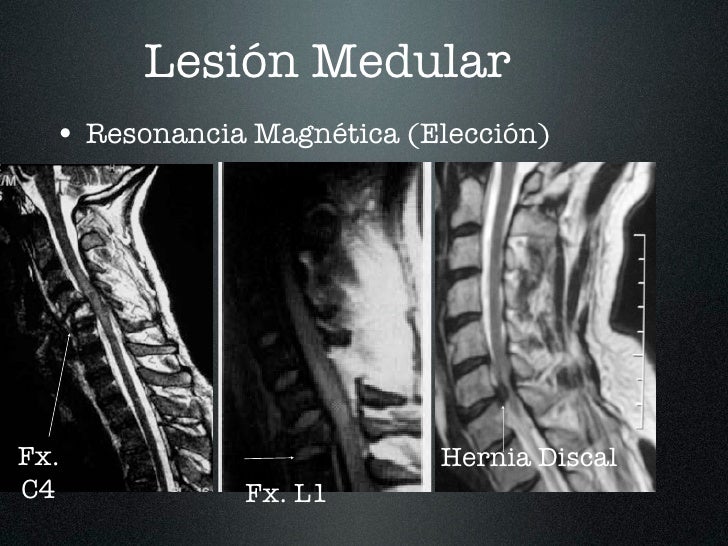 Lesión Medular

• Resonancia Magnética (Elección)

Fx. C4

Fx. L1

Hernia Discal